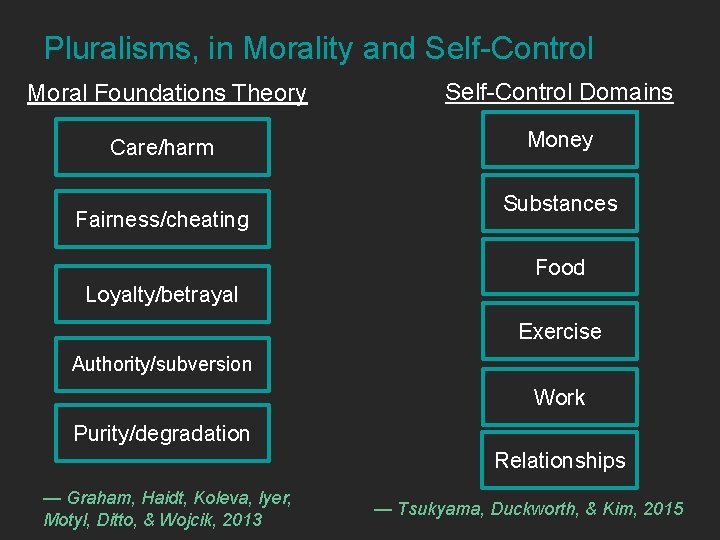 Pluralisms, in Morality and Self-Control

Moral Foundations Theory

Care/harm

Fairness/cheating

Loyalty/betrayal

Authority/subversion

Purity/degradation

— Graham, Haidt, Koleva, Iyer, Motyl, Ditto, & Wojcik, 2013

Self-Control Domains

Money

Substances

Food

Exercise

Work

Relationships

— Tsukyama, Duckworth, & Kim, 2015